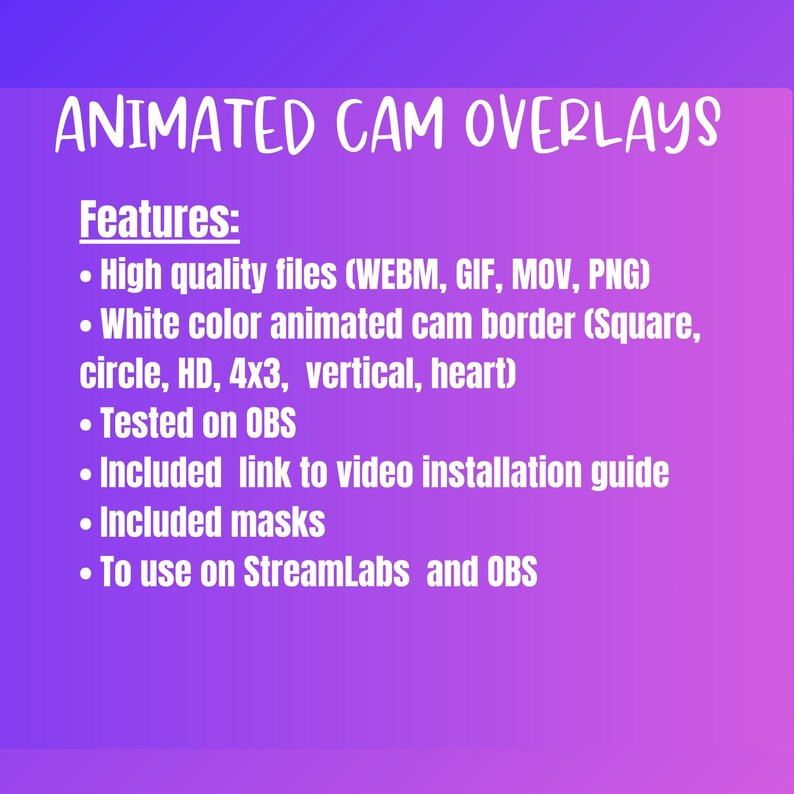 ANIMATED CAM OVERLAYS

Features:
• High quality files (WEBM, GIF, MOV, PNG)
• White color animated cam border (Square, circle, HD, 4x3, vertical, heart)
• Tested on OBS
• Included link to video installation guide
• Included masks
• To use on StreamLabs and OBS